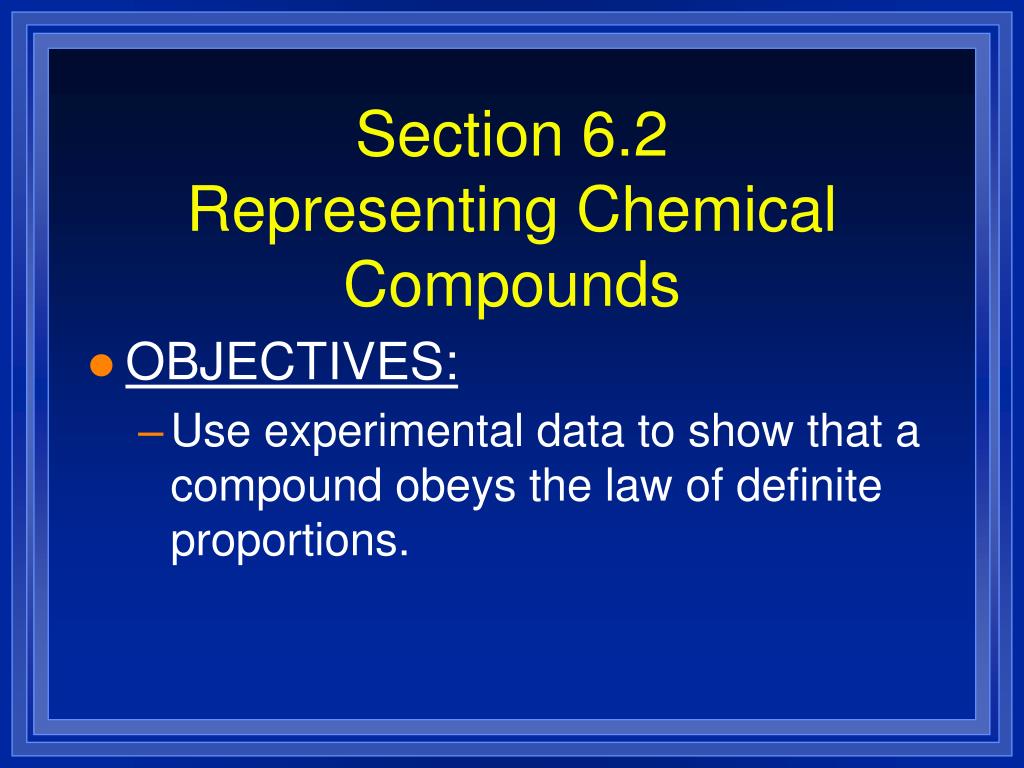 Section 6.2
Representing Chemical Compounds

● OBJECTIVES:

– Use experimental data to show that a compound obeys the law of definite proportions.